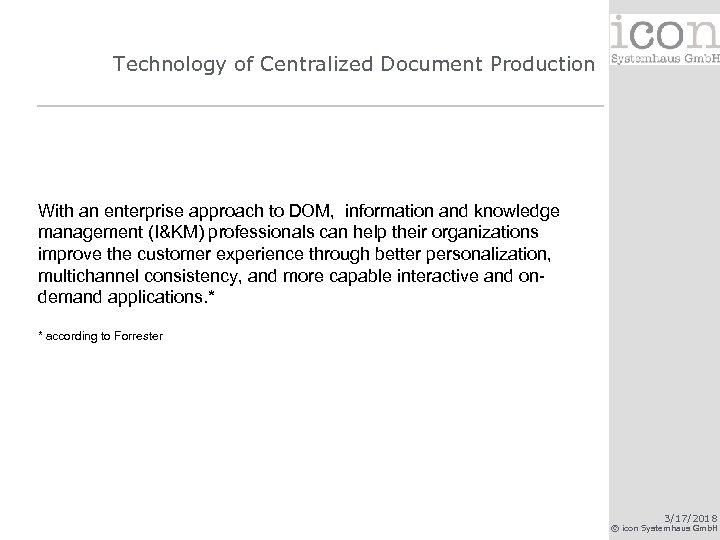 icon
Systemhaus GmbH

Technology of Centralized Document Production

With an enterprise approach to DOM, information and knowledge management (I&KM) professionals can help their organizations improve the customer experience through better personalization, multichannel consistency, and more capable interactive and on-demand applications.*

* according to Forrester

3/17/2018
© icon Systemhaus GmbH